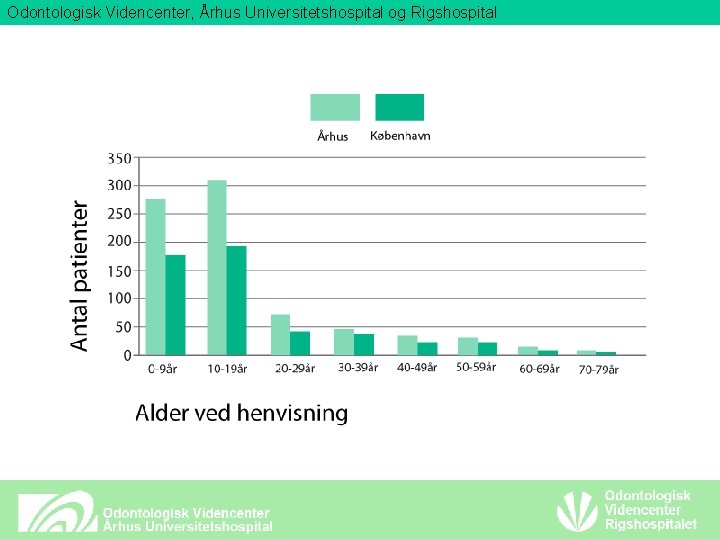 Odontologisk Videncenter, Århus Universitetshospital og Rigshospital

Århus
København

Antal patienter

350
300
250
200
150
100
50
0

0-9år
10-19år
20-29år
30-39år
40-49år
50-59år
60-69år
70-79år

Alder ved henvisning

Odontologisk Videncenter
Århus Universitetshospital

Odontologisk
Videncenter
Rigshospitalet